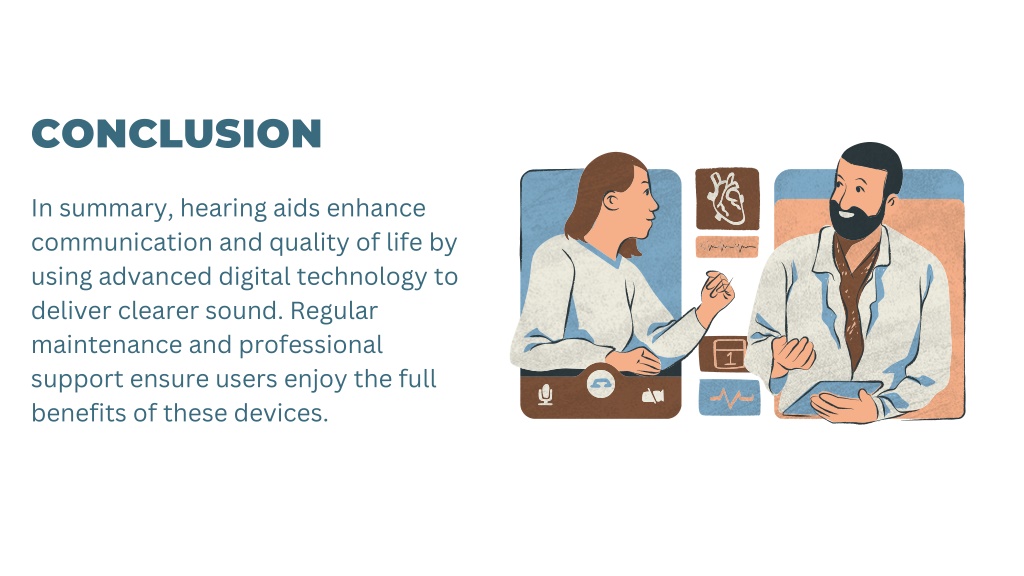 CONCLUSION

In summary, hearing aids enhance communication and quality of life by using advanced digital technology to deliver clearer sound. Regular maintenance and professional support ensure users enjoy the full benefits of these devices.

1